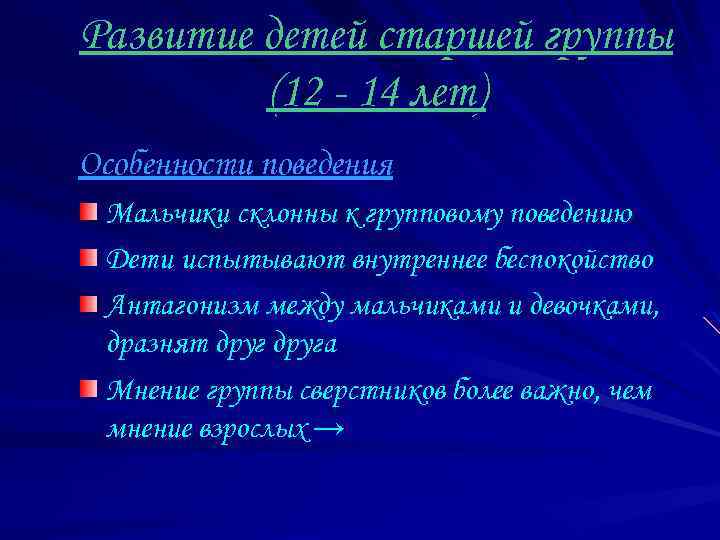 Развитие детей старшей группы (12 - 14 лет)

Особенности поведения

Мальчики склонны к групповому поведению

Дети испытывают внутреннее беспокойство

Антагонизм между мальчиками и девочками, дразнят друг друга

Мнение группы сверстников более важно, чем мнение взрослых →